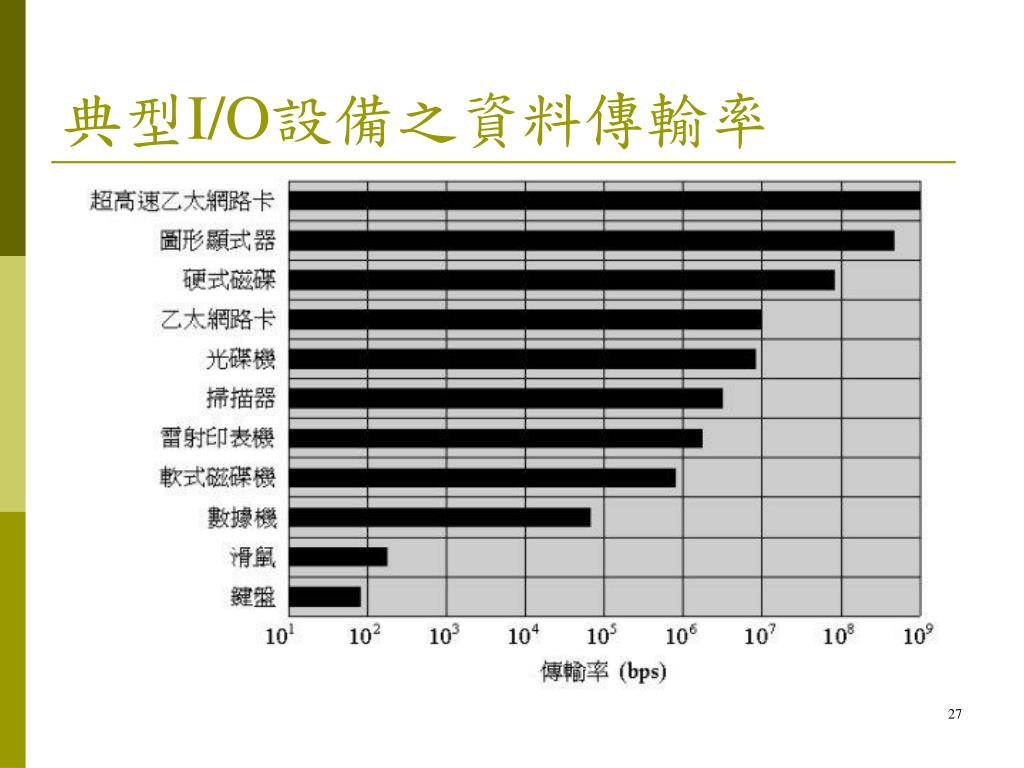 典型I/O設備之資料傳輸率

超高速乙太網路卡
圖形顯式器
硬式磁碟
乙太網路卡
光碟機
掃描器
雷射印表機
軟式磁碟機
數據機
滑鼠
鍵盤

$10^1$ $10^2$ $10^3$ $10^4$ $10^5$ $10^6$ $10^7$ $10^8$ $10^9$

傳輸率 (bps)

27